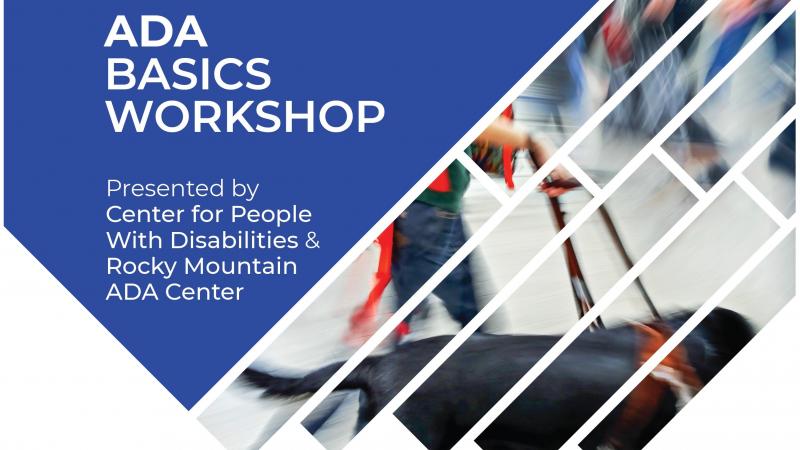 ADA
BASICS
WORKSHOP

Presented by
Center for People With Disabilities & Rocky Mountain ADA Center